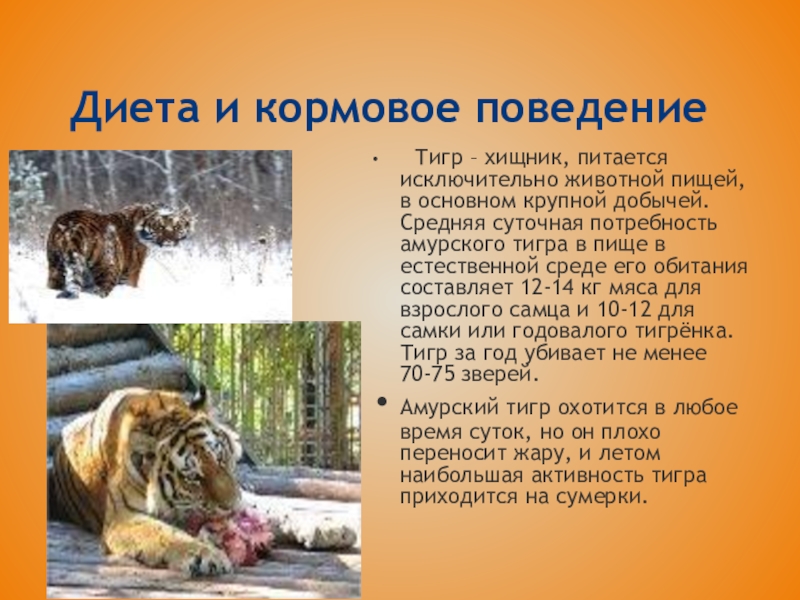 Диета и кормовое поведение

• Тигр – хищник, питается исключительно животной пищей, в основном крупной добычей. Средняя суточная потребность амурского тигра в пище в естественной среде его обитания составляет 12-14 кг мяса для взрослого самца и 10-12 для самки или годовалого тигрёнка. Тигр за год убивает не менее 70-75 зверей.

• Амурский тигр охотится в любое время суток, но он плохо переносит жару, и летом наибольшая активность тигра приходится на сумерки.